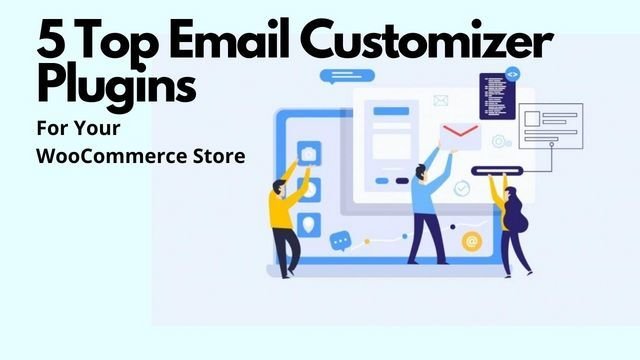 5 Top Email Customizer Plugins

For Your WooCommerce Store